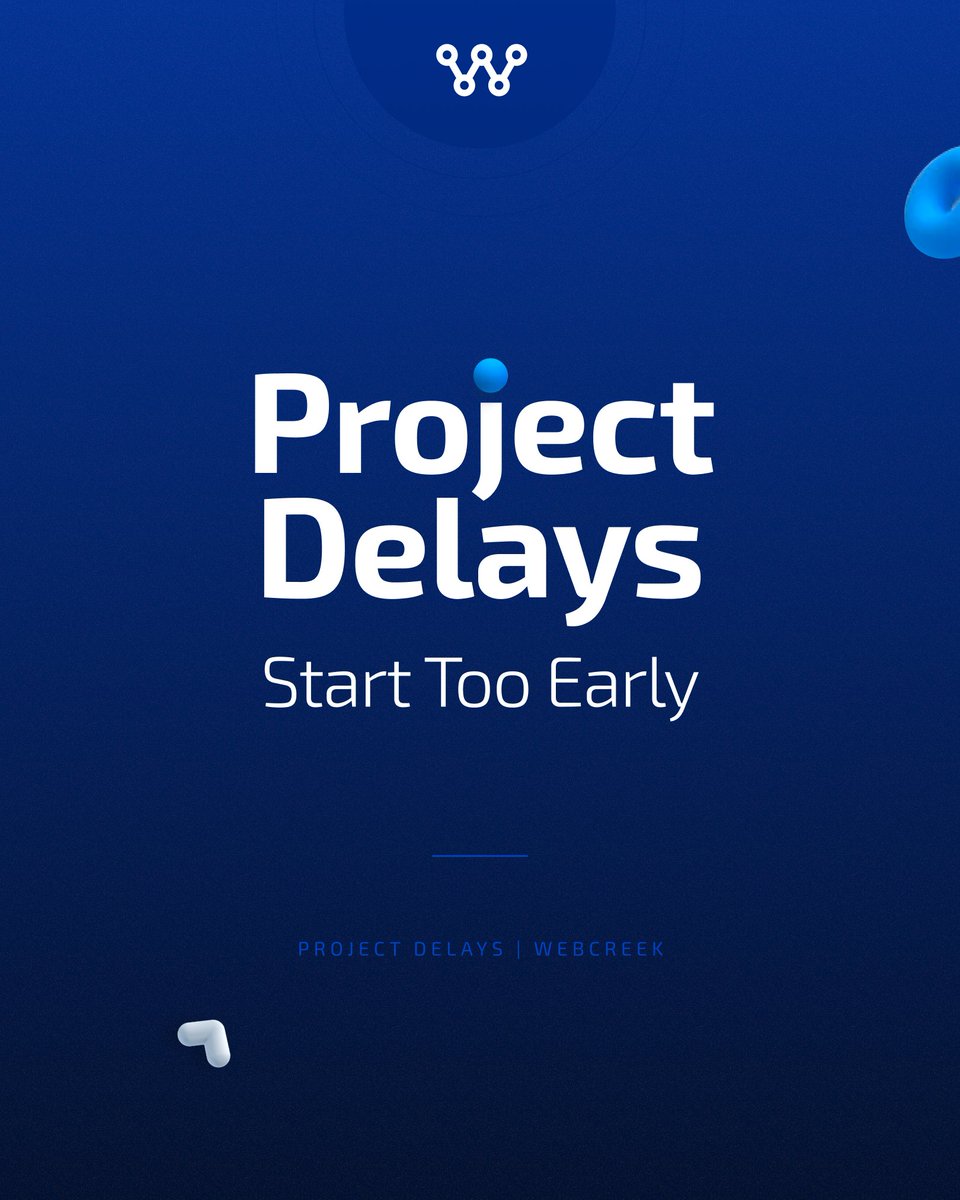 Project Delays

Start Too Early

PROJECT DELAYS | WEBCREEK